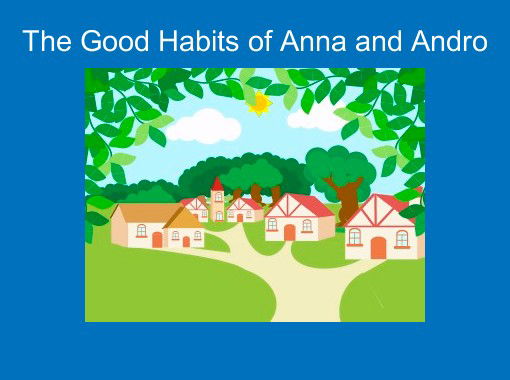 The Good Habits of Anna and Andro